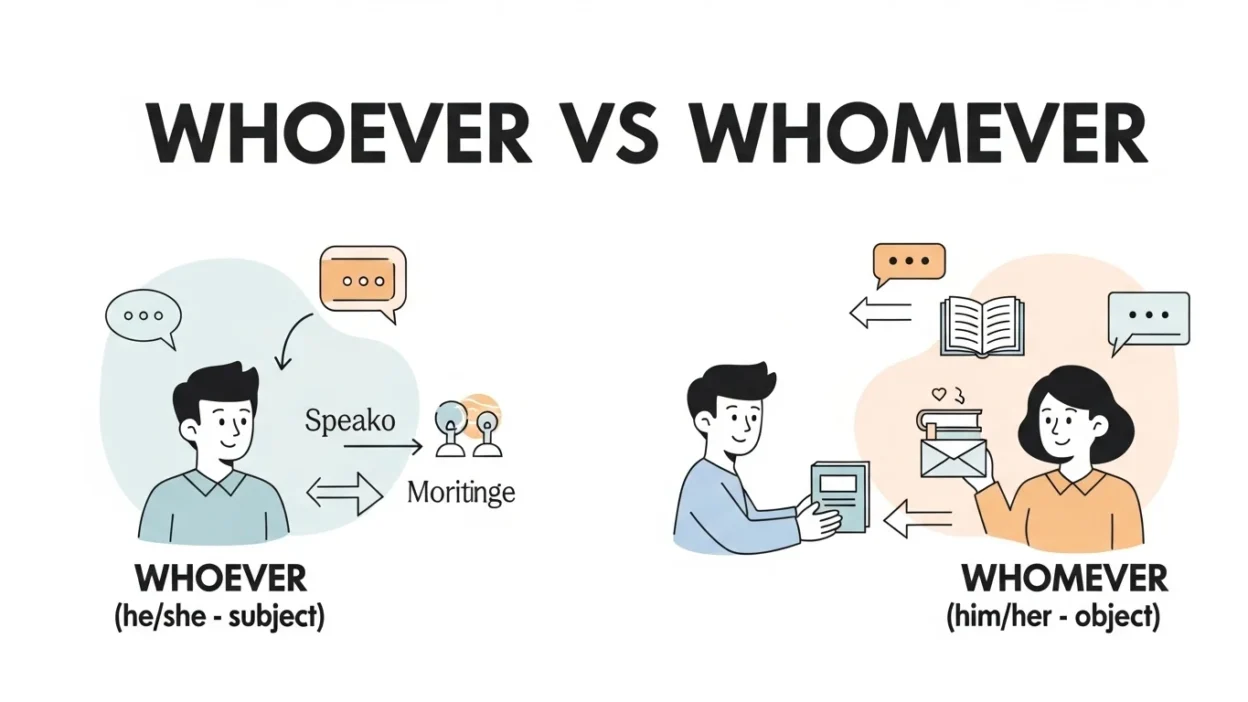 WHOEVER VS WHOMEVER

Speako

Moritinge

WHOEVER
(he/she - subject)

WHOMEVER
(him/her - object)